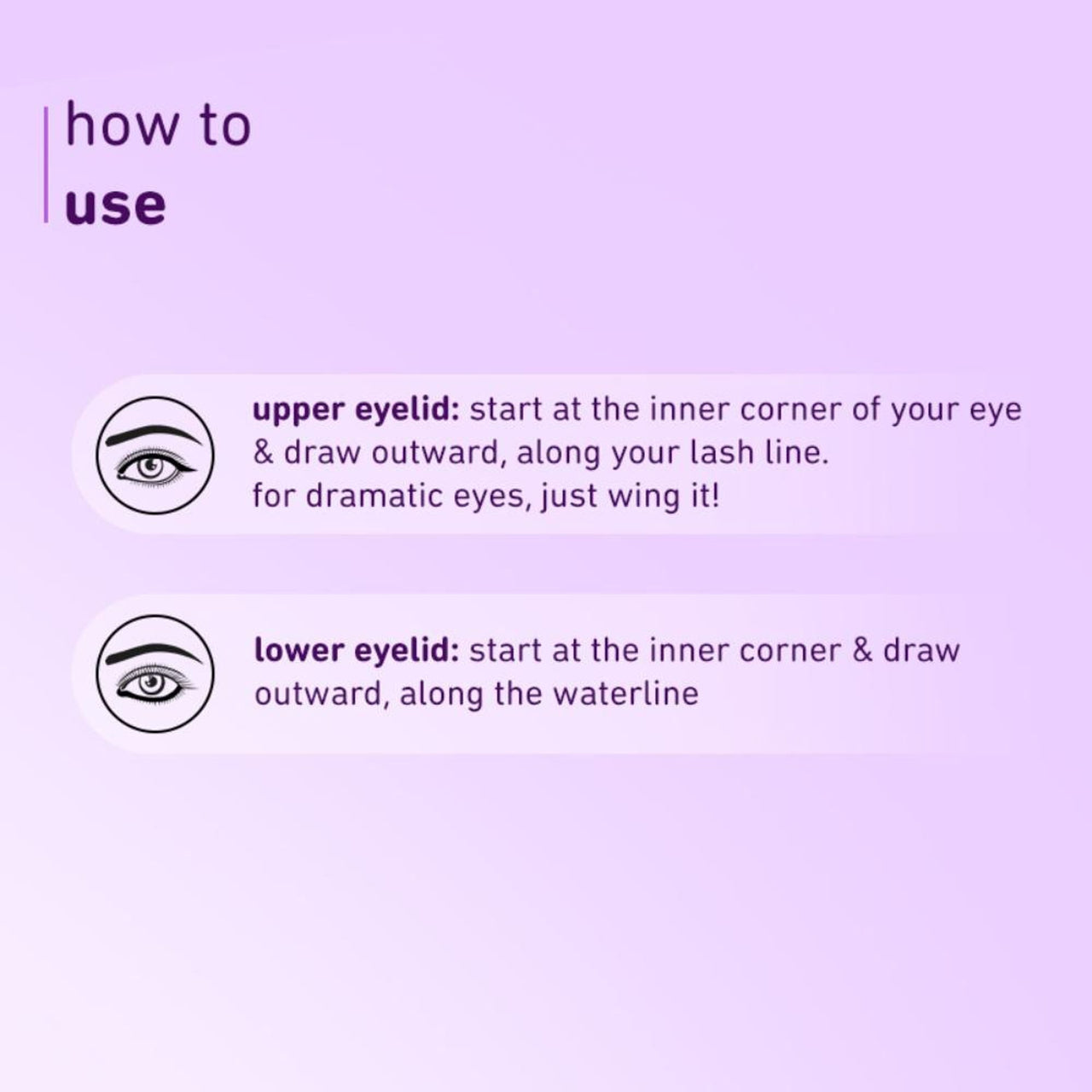 how to
use

upper eyelid: start at the inner corner of your eye & draw outward, along your lash line.
for dramatic eyes, just wing it!

lower eyelid: start at the inner corner & draw outward, along the waterline